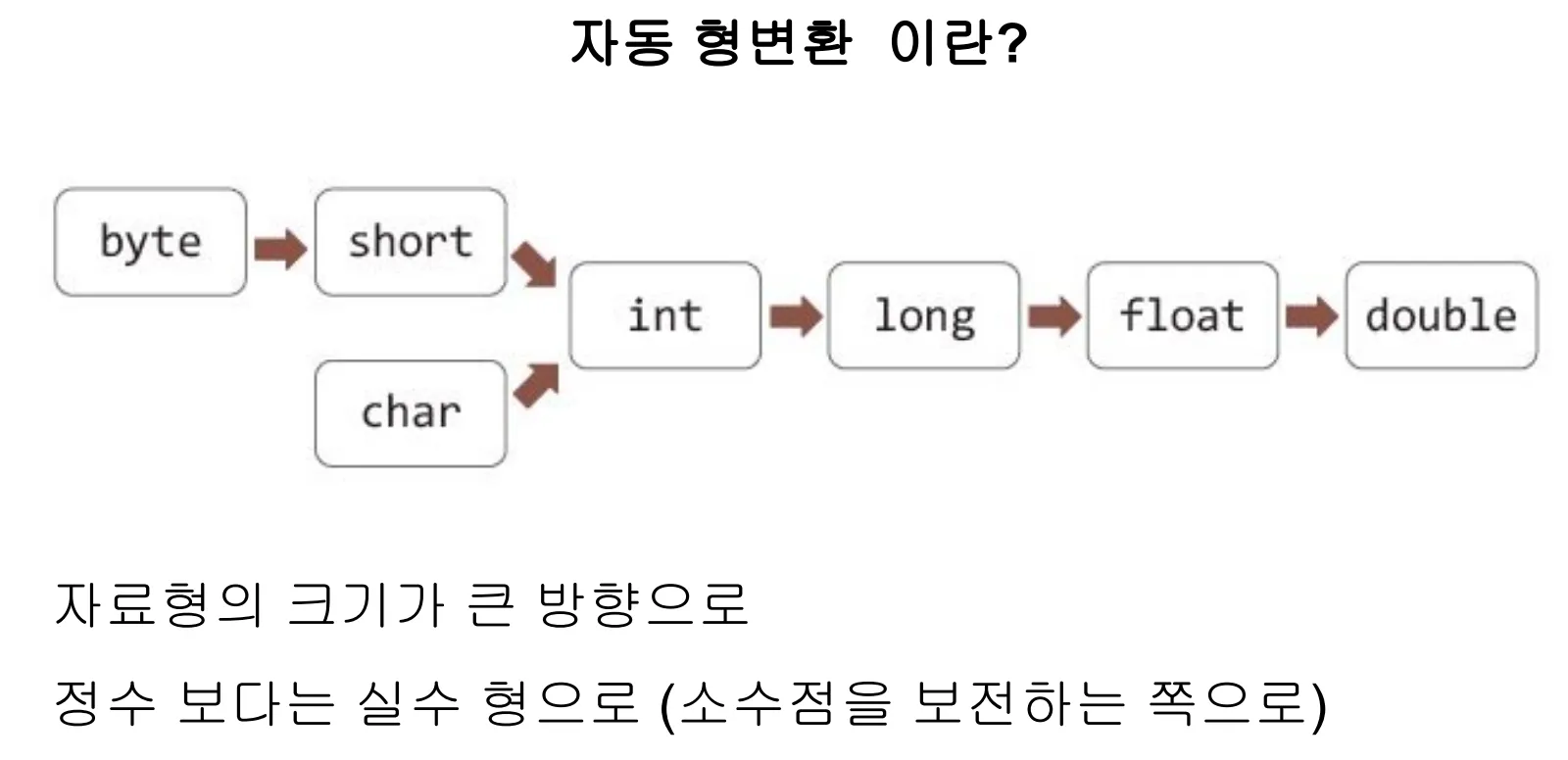 자동 형변환 이란?

byte

short

char

int

long

float

double

자료형의 크기가 큰 방향으로

정수 보다는 실수 형으로 (소수점을 보전하는 쪽으로)